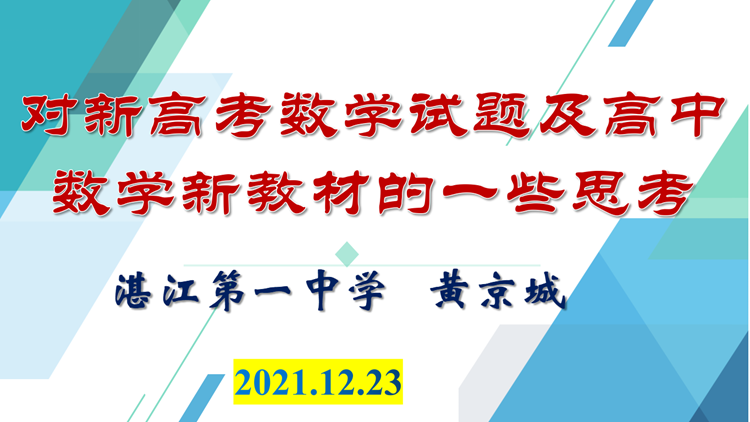 对新高考数学试题及高中数学新教材的一些思考

湛江第一中学　黄京城

2021.12.23